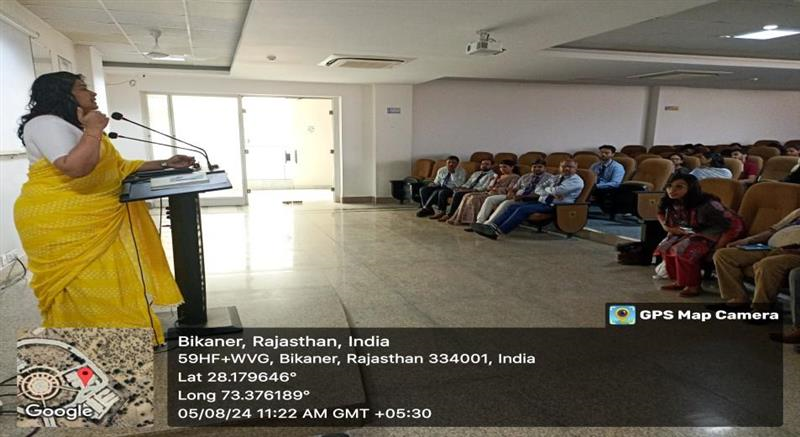 GPS Map Camera

Bikaner, Rajasthan, India
59HF+WVG, Bikaner, Rajasthan 334001, India
Lat 28.179646°
Long 73.376189°
05/08/24 11:22 AM GMT +05:30

Google